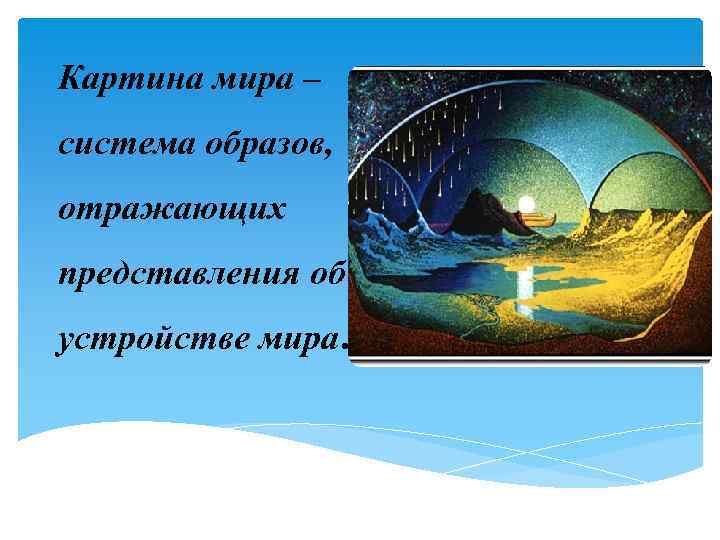 Картина мира – система образов, отражающих представления об устройстве мира.